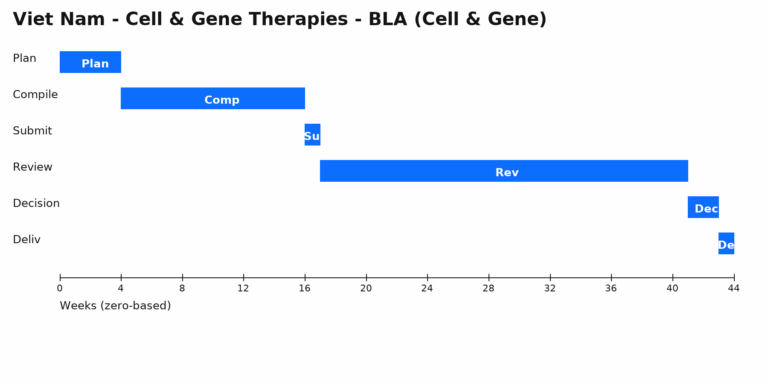 Viet Nam - Cell & Gene Therapies - BLA (Cell & Gene)

Plan
Plan
Compile
Comp
Submit
Su
Review
Rev
Decision
Dec
Deliv
De

0 4 8 12 16 20 24 28 32 36 40 44
Weeks (zero-based)